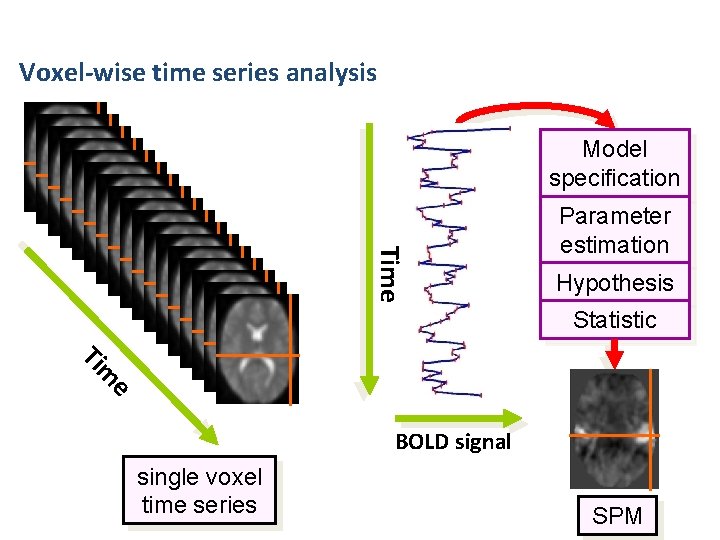 Voxel-wise time series analysis

Time

single voxel time series

Time

BOLD signal

Model specification

Parameter estimation

Hypothesis

Statistic

SPM